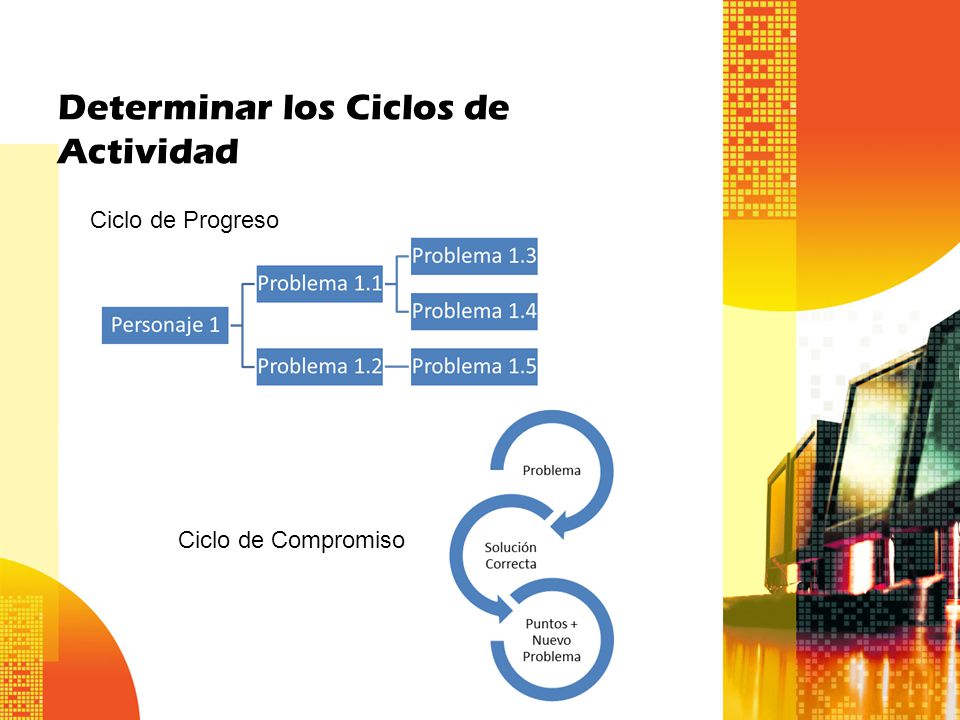 Determinar los Ciclos de Actividad

Ciclo de Progreso

Personaje 1
Problema 1.1
Problema 1.3
Problema 1.4
Problema 1.2
Problema 1.5

Ciclo de Compromiso

Problema
Solución Correcta
Puntos + Nuevo Problema